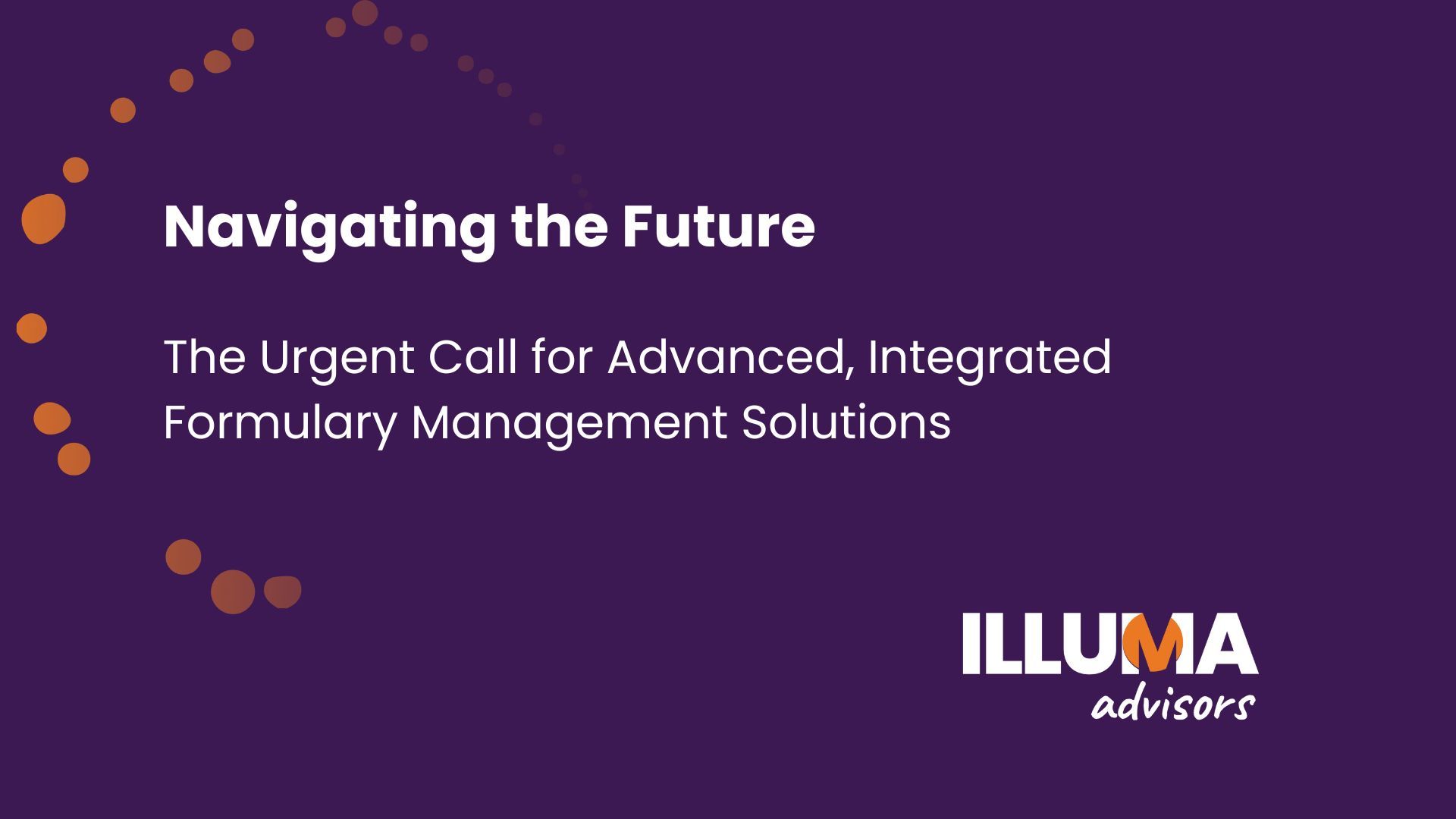 Navigating the Future

The Urgent Call for Advanced, Integrated Formulary Management Solutions

ILLUMA
advisors